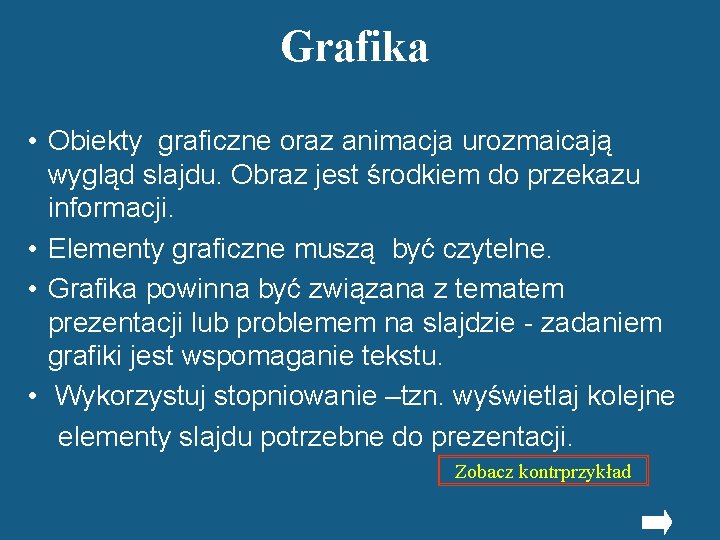 Grafika

• Obiekty graficzne oraz animacja urozmaicają wygląd slajdu. Obraz jest środkiem do przekazu informacji.

• Elementy graficzne muszą być czytelne.

• Grafika powinna być związana z tematem prezentacji lub problemem na slajdzie - zadaniem grafiki jest wspomaganie tekstu.

• Wykorzystuj stopniowanie –tzn. wyświetlaj kolejne elementy slajdu potrzebne do prezentacji.

Zobacz kontrprzykład